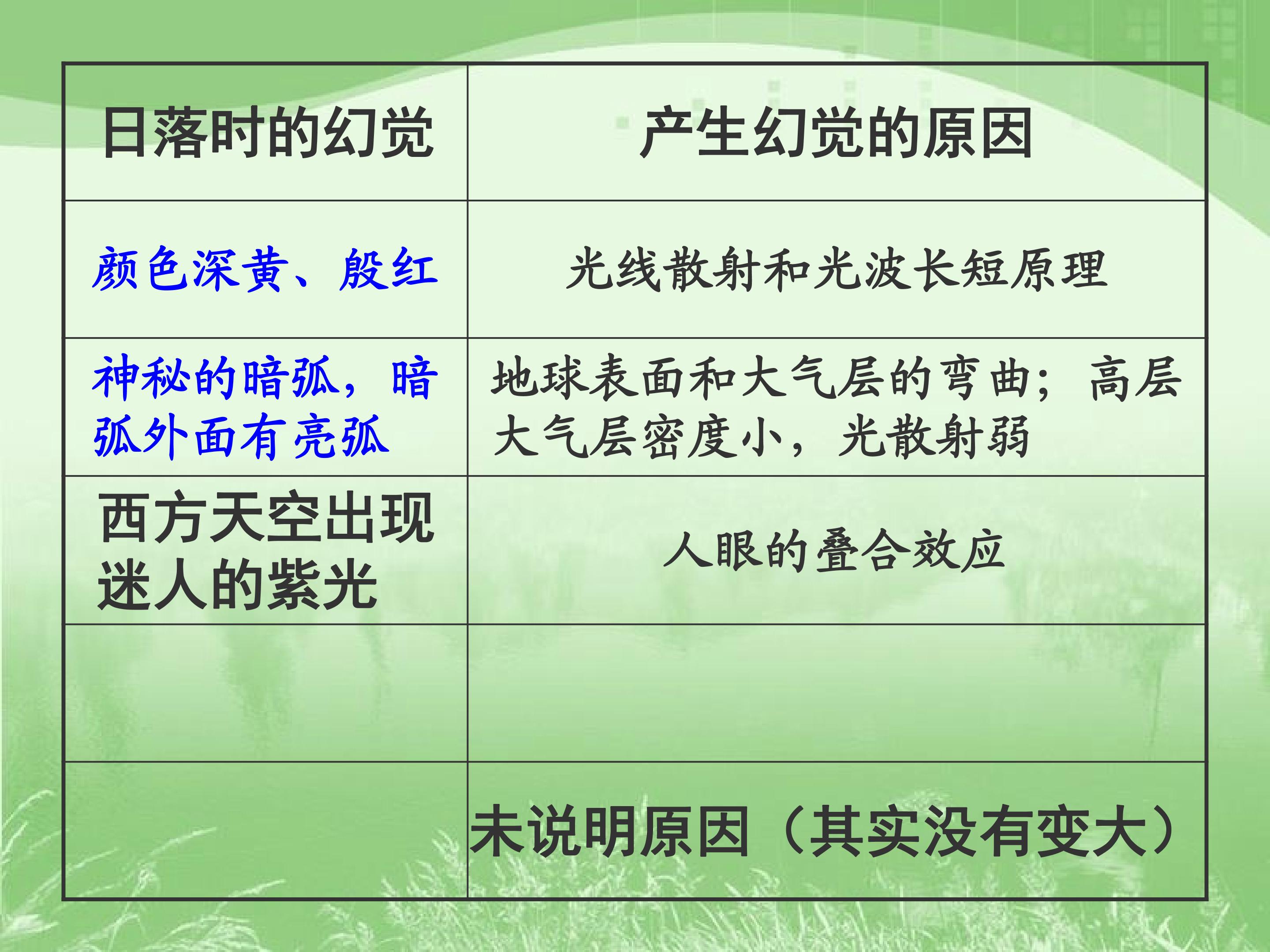 | 日落时的幻觉 | 产生幻觉的原因 |
|---|---|
| 颜色深黄、殷红 | 光线散射和光波长短原理 |
| 神秘的暗弧，暗弧外面有亮弧 | 地球表面和大气层的弯曲；高层大气层密度小，光散射弱 |
| 西方天空出现迷人的紫光 | 人眼的叠合效应 |
| | |
| | 未说明原因（其实没有变大） |